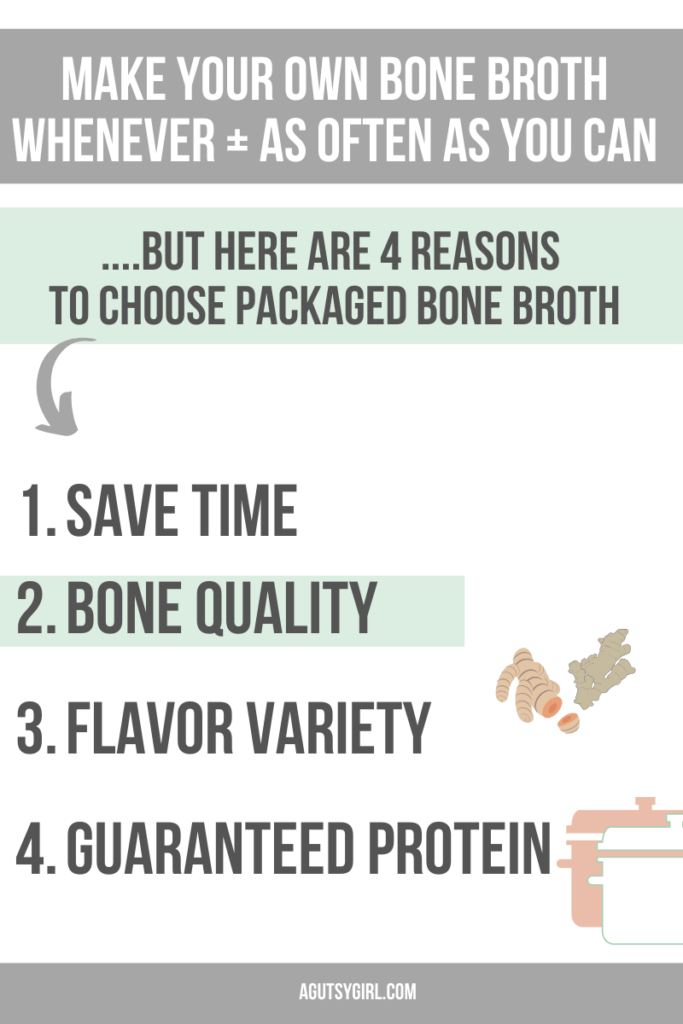 MAKE YOUR OWN BONE BROTH WHENEVER ± AS OFTEN AS YOU CAN

....BUT HERE ARE 4 REASONS TO CHOOSE PACKAGED BONE BROTH

1. SAVE TIME

2. BONE QUALITY

3. FLAVOR VARIETY

4. GUARANTEED PROTEIN

AGUTSYGIRL.COM